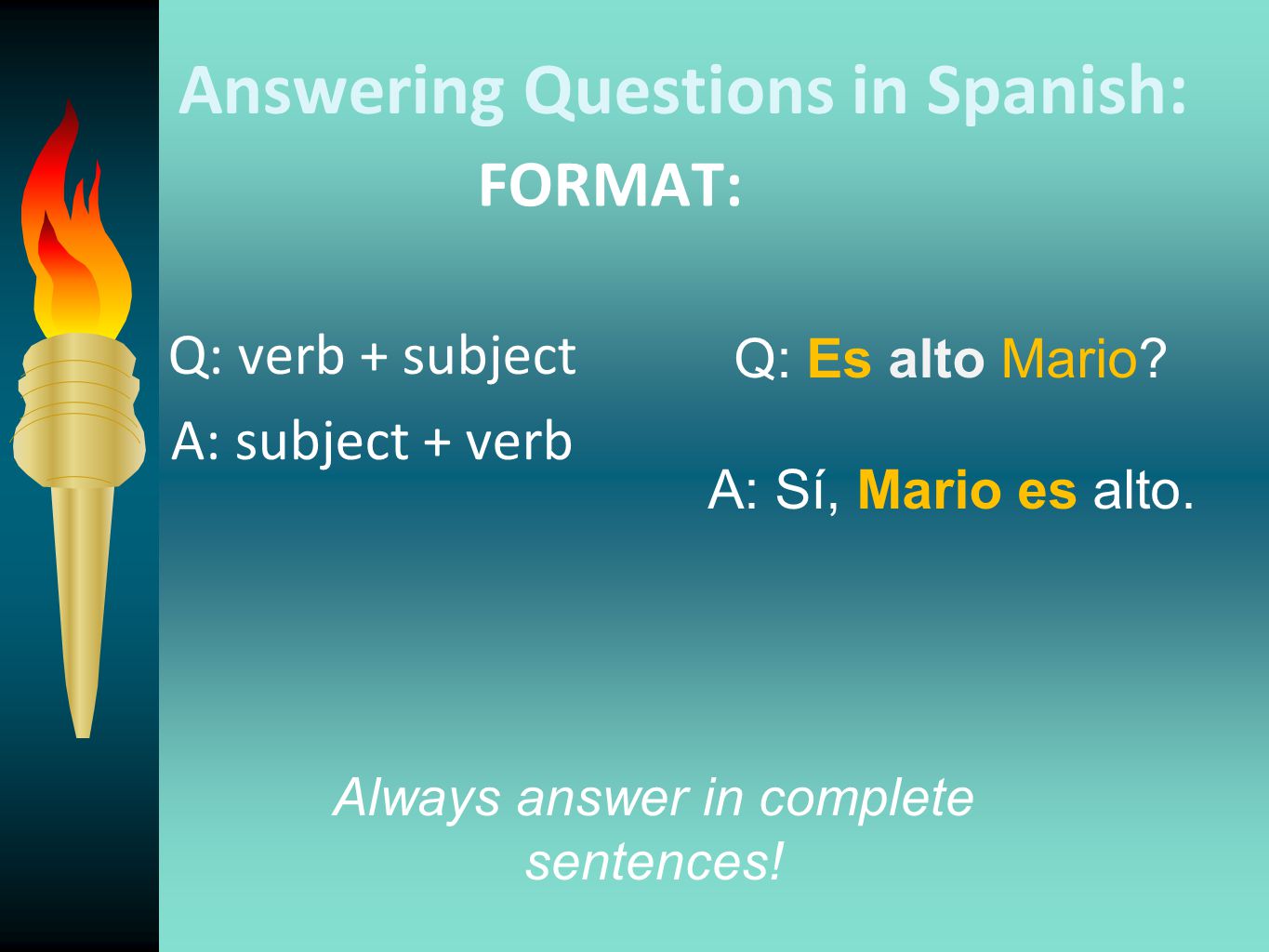 Answering Questions in Spanish:
FORMAT:

Q: verb + subject
A: subject + verb

Q: Es alto Mario?

A: Sí, Mario es alto.

Always answer in complete sentences!